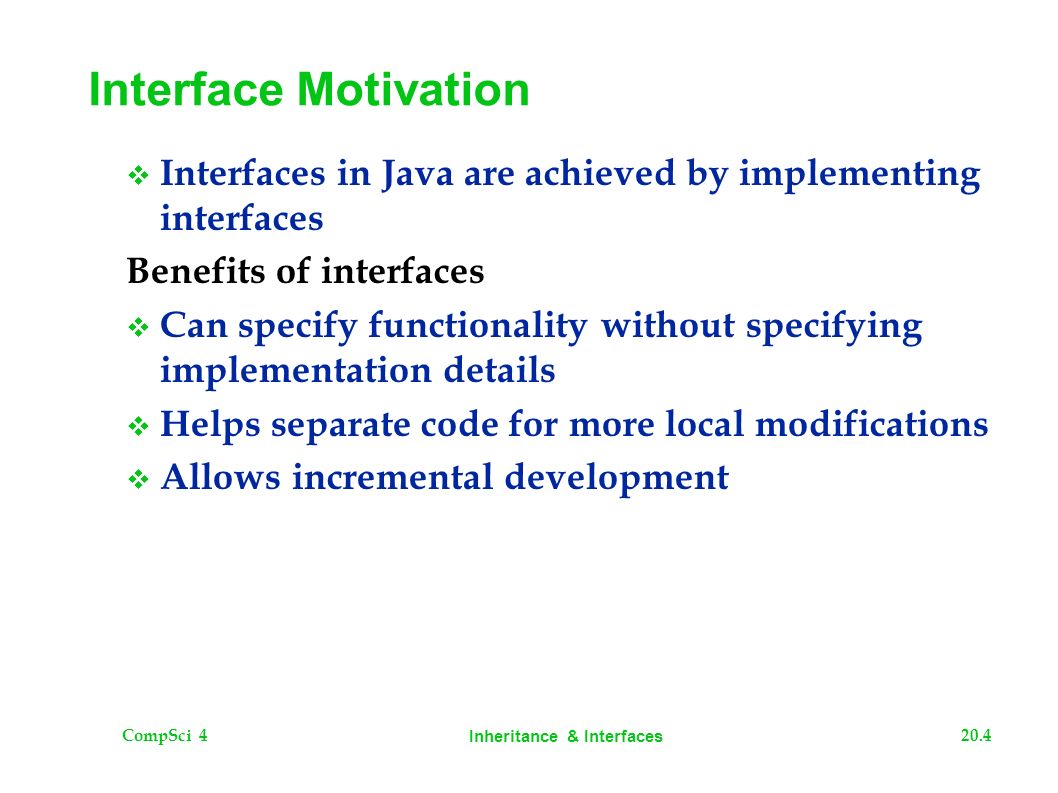 Interface Motivation

❖ Interfaces in Java are achieved by implementing interfaces

Benefits of interfaces

❖ Can specify functionality without specifying implementation details

❖ Helps separate code for more local modifications

❖ Allows incremental development

CompSci 4

Inheritance & Interfaces

20.4